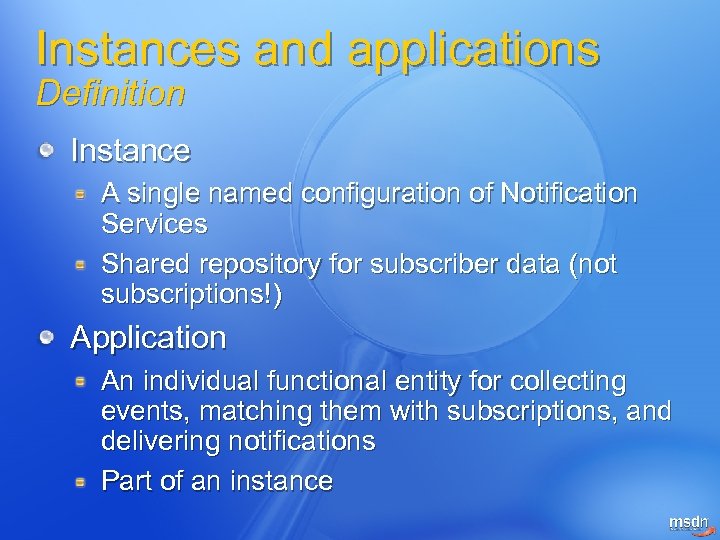 Instances and applications
Definition

Instance

A single named configuration of Notification Services

Shared repository for subscriber data (not subscriptions!)

Application

An individual functional entity for collecting events, matching them with subscriptions, and delivering notifications

Part of an instance

msdn